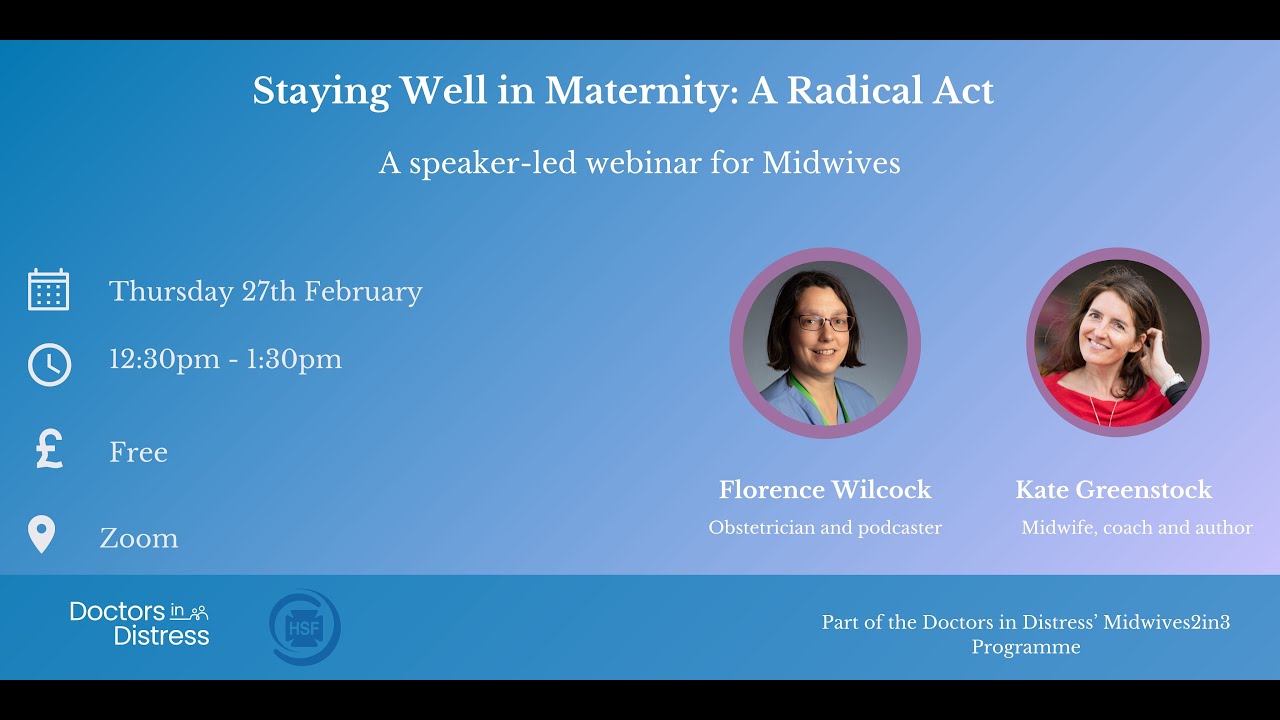 Staying Well in Maternity: A Radical Act

A speaker-led webinar for Midwives

Thursday 27th February

12:30pm - 1:30pm

£ Free

Zoom

Florence Wilcock
Obstetrician and podcaster

Kate Greenstock
Midwife, coach and author

Doctors in Distress

HSF

Part of the Doctors in Distress' Midwives2in3 Programme